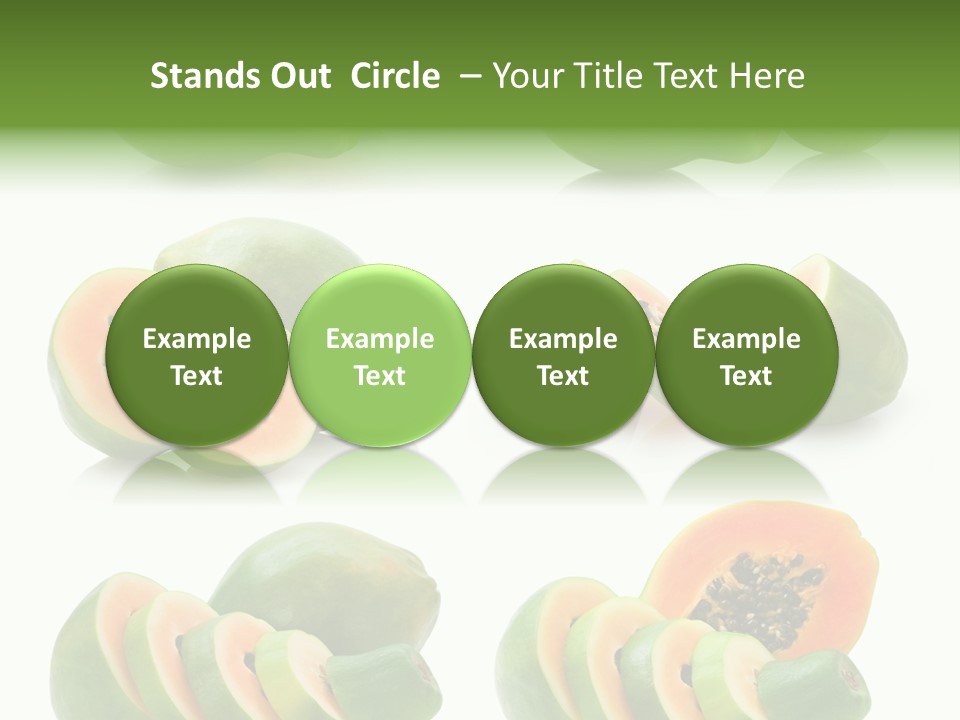 Stands Out Circle – Your Title Text Here

Example Text

Example Text

Example Text

Example Text